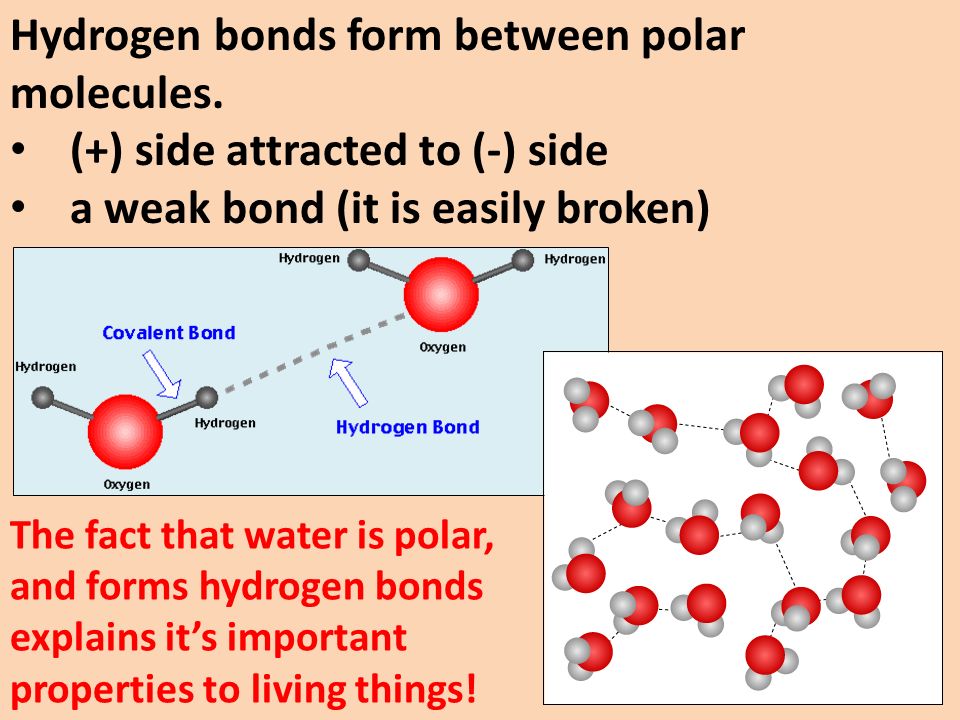 Hydrogen bonds form between polar molecules.

• (+) side attracted to (-) side
• a weak bond (it is easily broken)

Hydrogen
Hydrogen
Oxygen
Covalent Bond
Hydrogen
Hydrogen
Hydrogen Bond
Oxygen

The fact that water is polar, and forms hydrogen bonds explains it's important properties to living things!